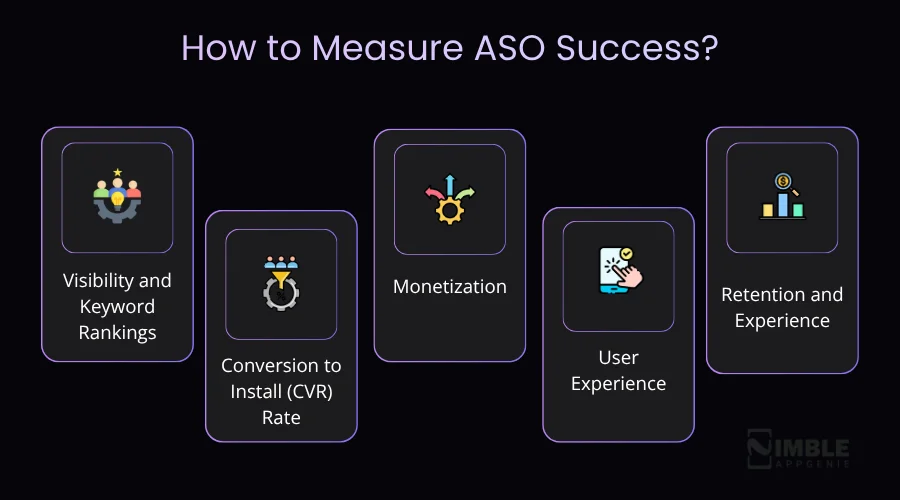 How to Measure ASO Success?

Visibility and Keyword Rankings

Conversion to Install (CVR) Rate

Monetization

User Experience

Retention and Experience

NIMBLE APPGENIE